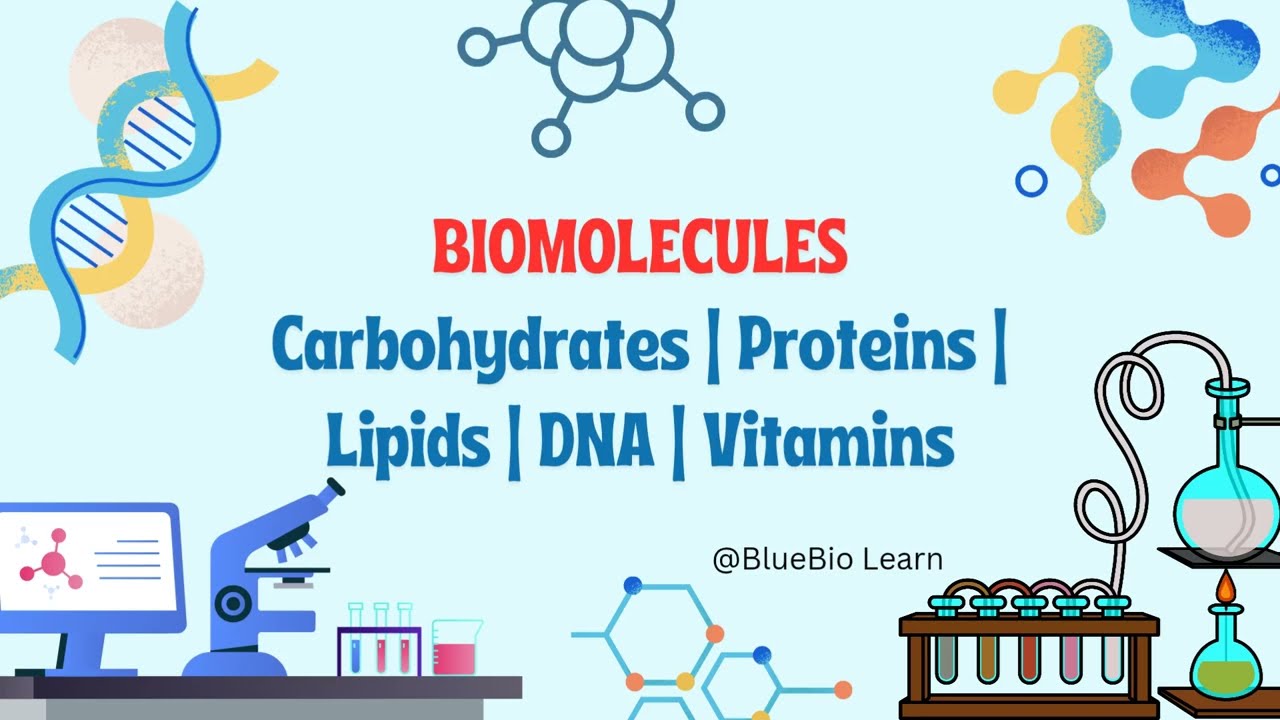 BIOMOLECULES

Carbohydrates | Proteins | Lipids | DNA | Vitamins

@BlueBio Learn